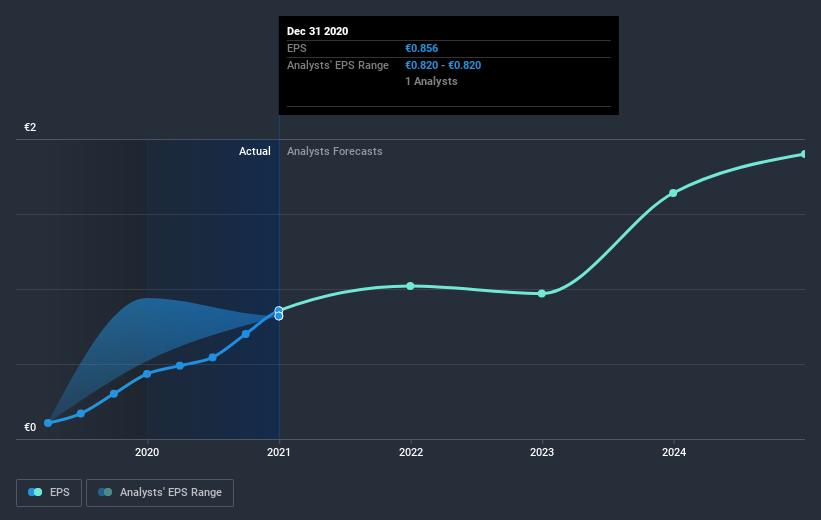 Dec 31 2020
EPS €0.856
Analysts' EPS Range €0.820 - €0.820
1 Analysts

€2
Actual Analysts Forecasts
€0

2020 2021 2022 2023 2024

EPS Analysts' EPS Range